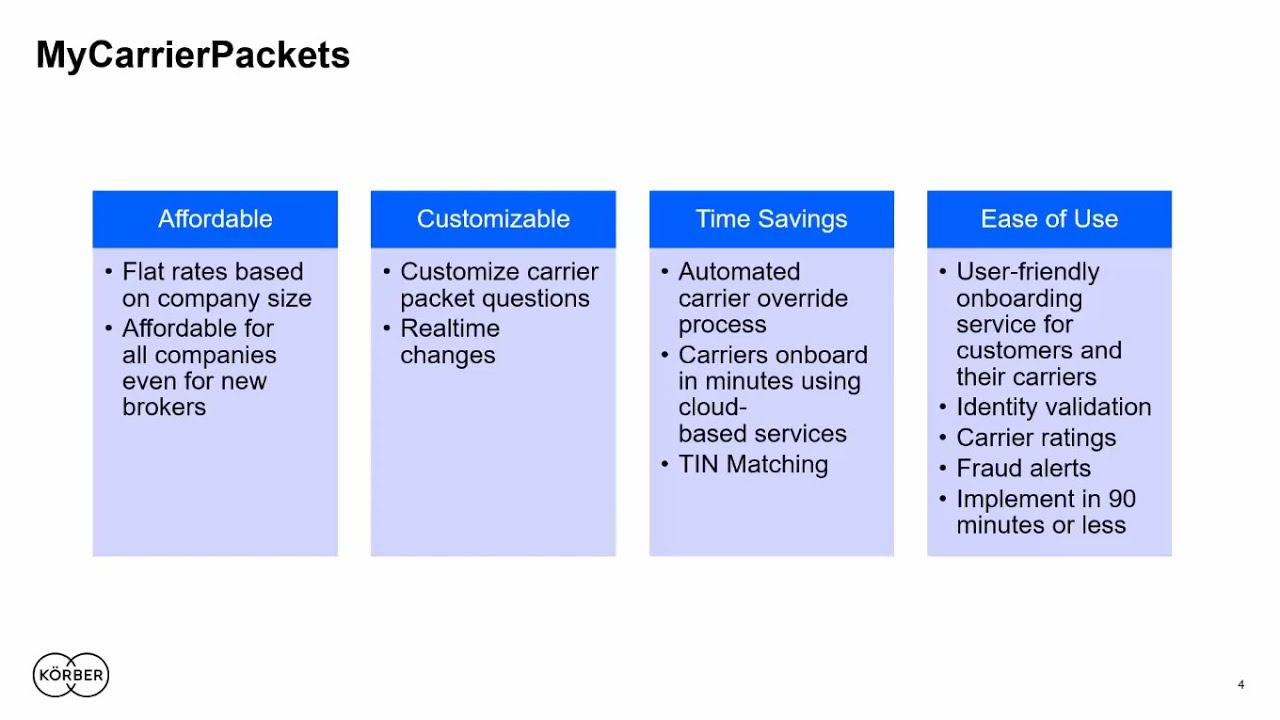 MyCarrierPackets

Affordable
• Flat rates based on company size
• Affordable for all companies even for new brokers

Customizable
• Customize carrier packet questions
• Realtime changes

Time Savings
• Automated carrier override process
• Carriers onboard in minutes using cloud-based services
• TIN Matching

Ease of Use
• User-friendly onboarding service for customers and their carriers
• Identity validation
• Carrier ratings
• Fraud alerts
• Implement in 90 minutes or less

KÖRBER

4